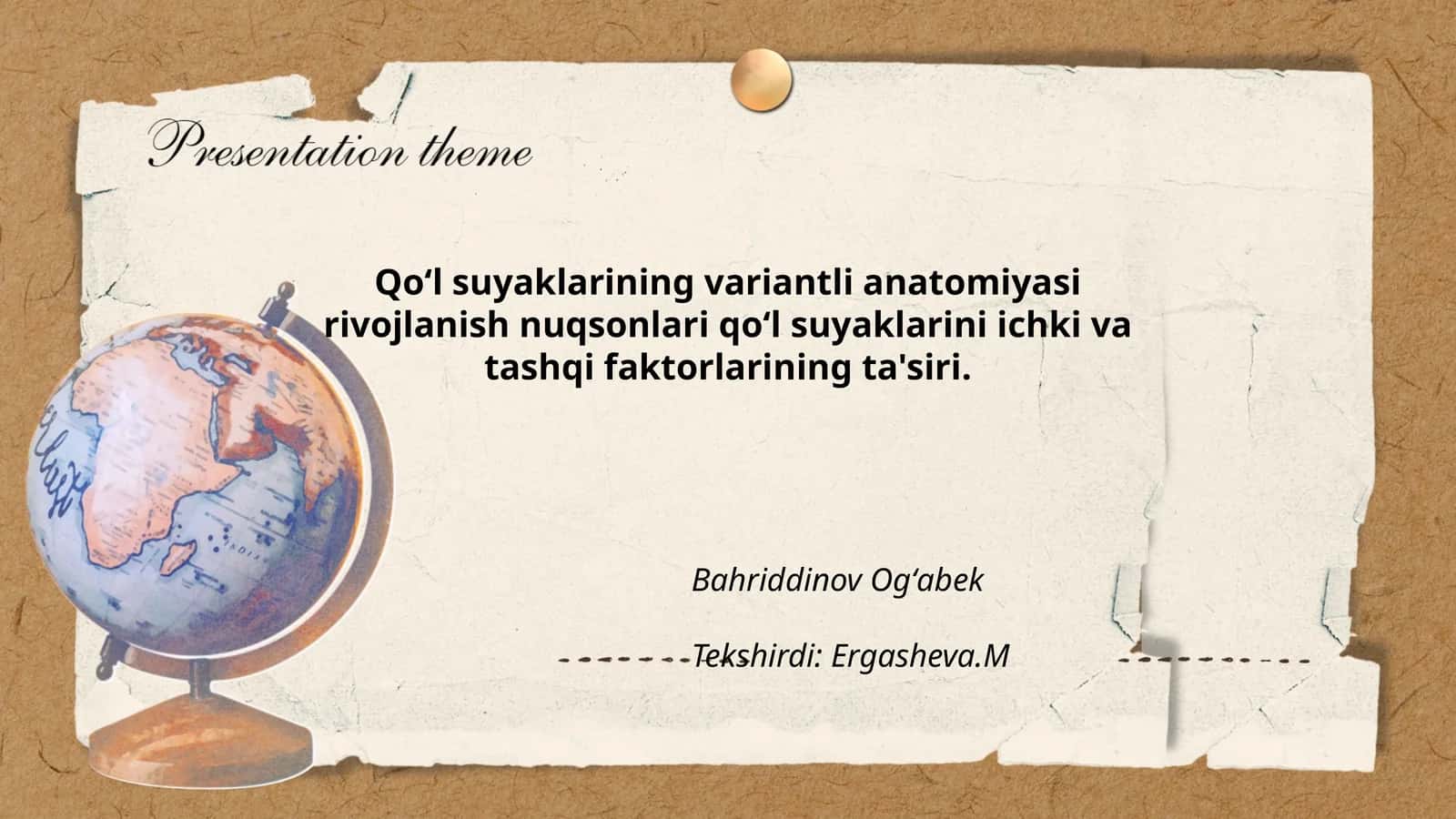 Presentation theme

Qo‘l suyaklarining variantli anatomiyasi rivojlanish nuqsonlari qo‘l suyaklarini ichki va tashqi faktorlarining ta'siri.

Bahriddinov Og‘abek

Tekshirdi: Ergasheva.M